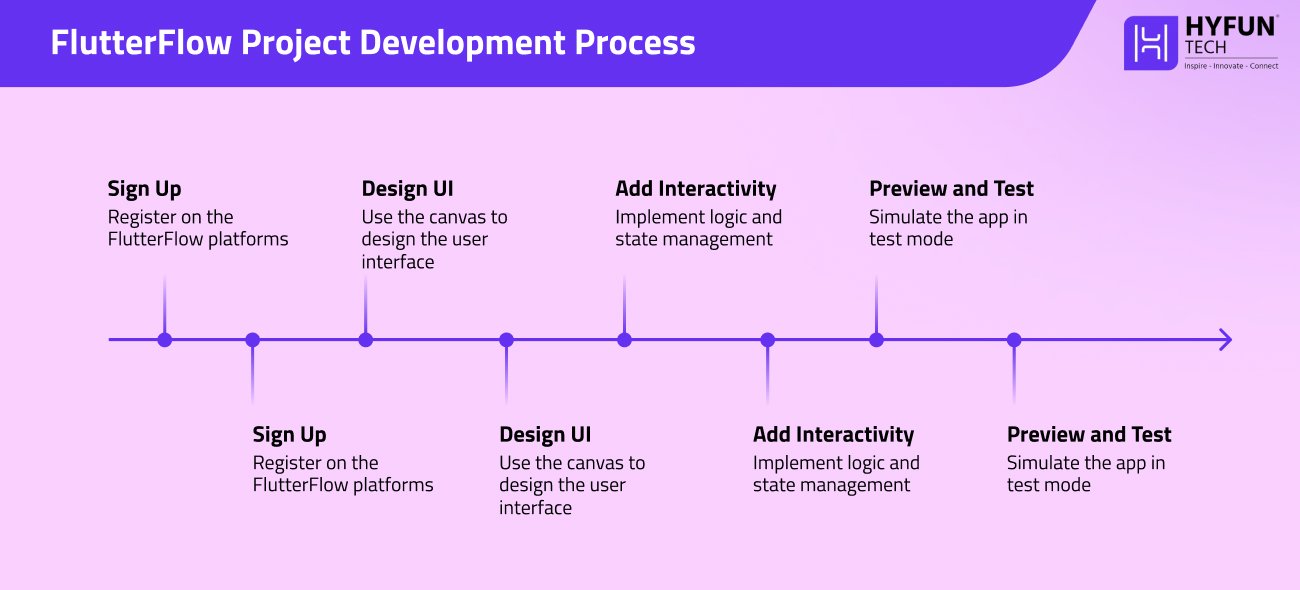 FlutterFlow Project Development Process

HYFUN TECH
Inspire - Innovate - Connect

Sign Up
Register on the FlutterFlow platforms

Design UI
Use the canvas to design the user interface

Add Interactivity
Implement logic and state management

Preview and Test
Simulate the app in test mode

Sign Up
Register on the FlutterFlow platforms

Design UI
Use the canvas to design the user interface

Add Interactivity
Implement logic and state management

Preview and Test
Simulate the app in test mode